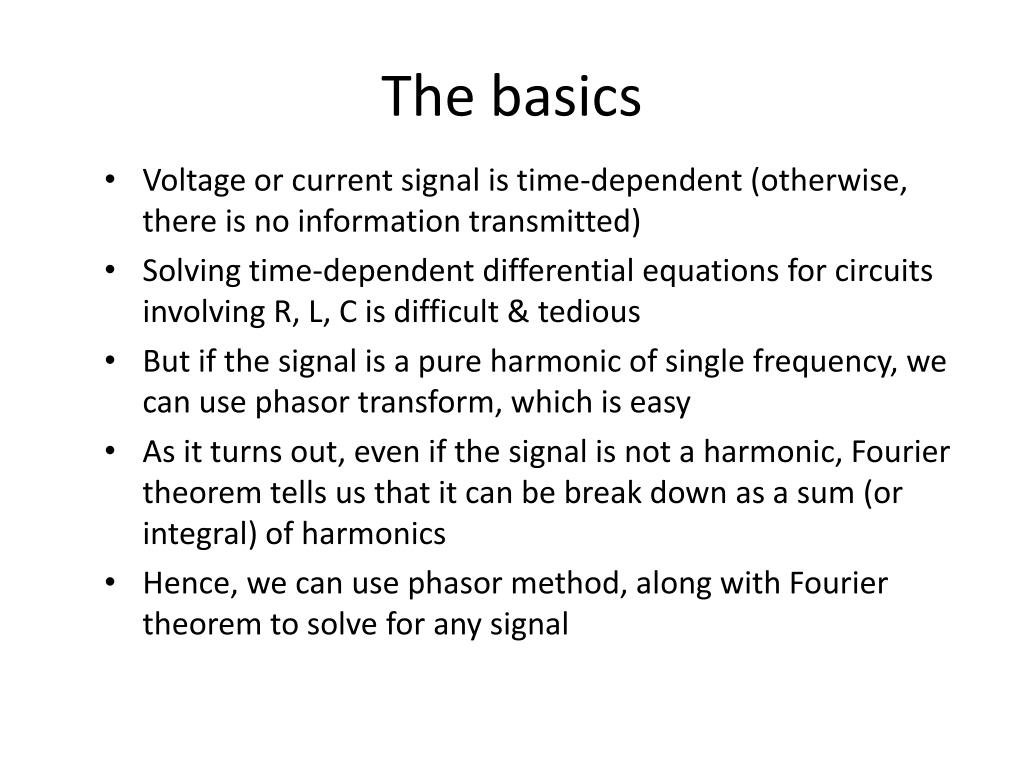 The basics

• Voltage or current signal is time-dependent (otherwise, there is no information transmitted)
• Solving time-dependent differential equations for circuits involving R, L, C is difficult & tedious
• But if the signal is a pure harmonic of single frequency, we can use phasor transform, which is easy
• As it turns out, even if the signal is not a harmonic, Fourier theorem tells us that it can be break down as a sum (or integral) of harmonics
• Hence, we can use phasor method, along with Fourier theorem to solve for any signal